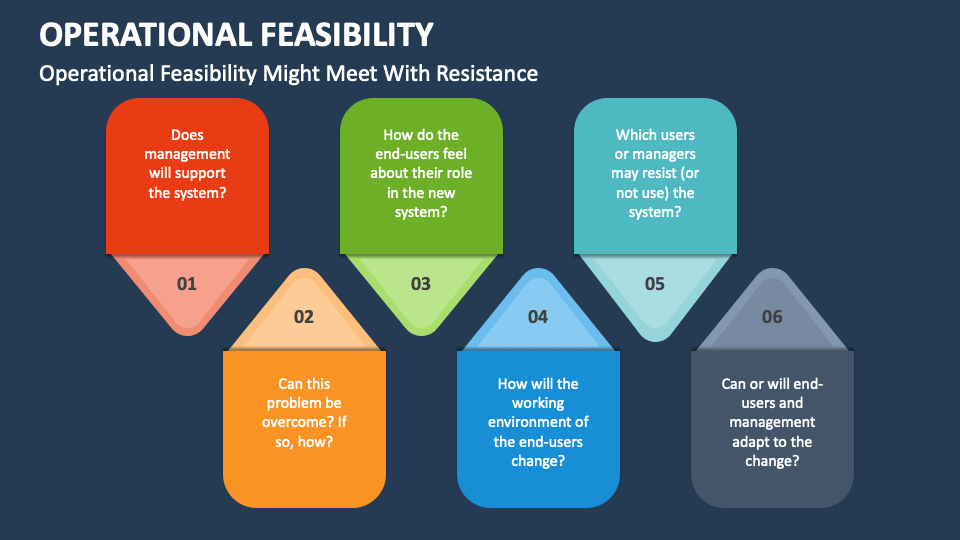 OPERATIONAL FEASIBILITY

Operational Feasibility Might Meet With Resistance

Does management will support the system?

01

02

Can this problem be overcome? If so, how?

How do the end-users feel about their role in the new system?

03

04

How will the working environment of the end-users change?

Which users or managers may resist (or not use) the system?

05

06

Can or will end-users and management adapt to the change?